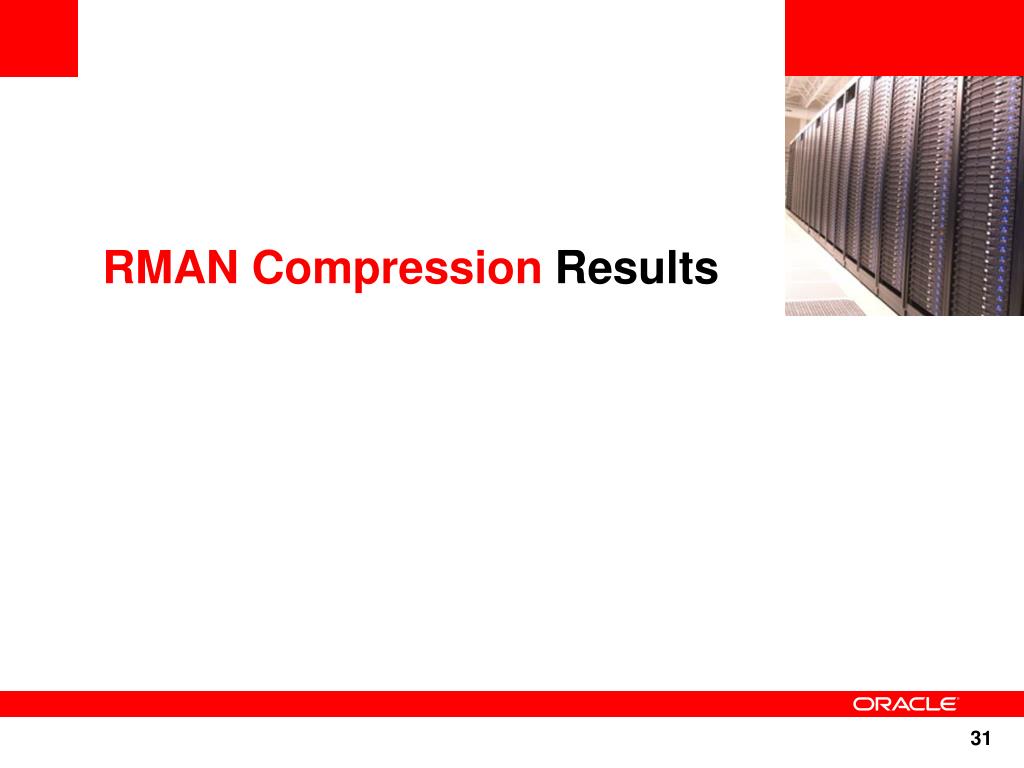 RMAN Compression Results

ORACLE

31